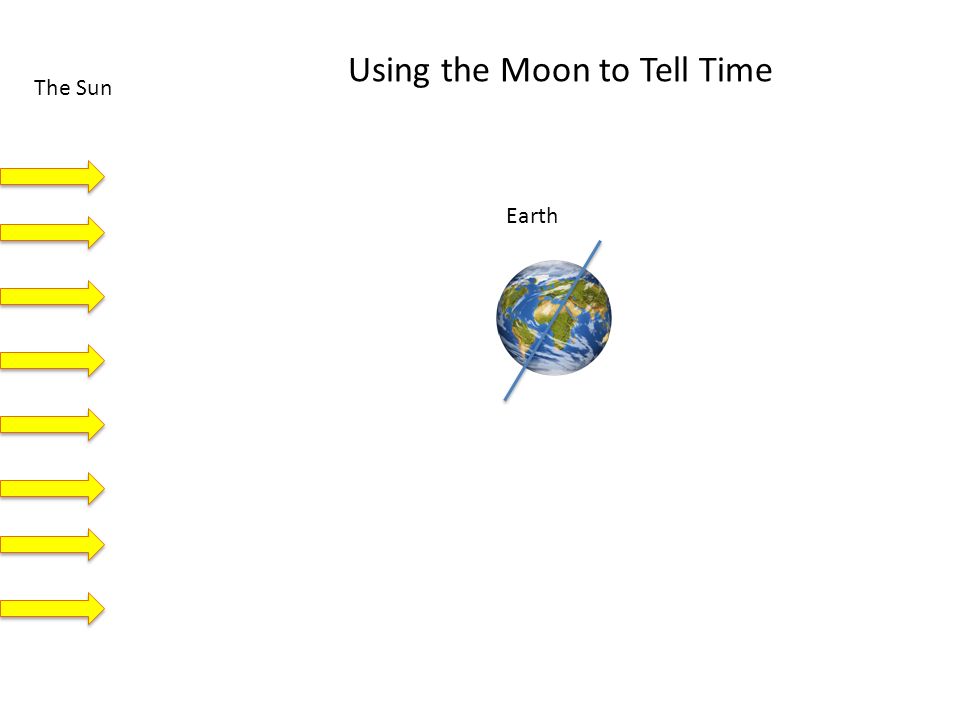 Using the Moon to Tell Time

The Sun

Earth